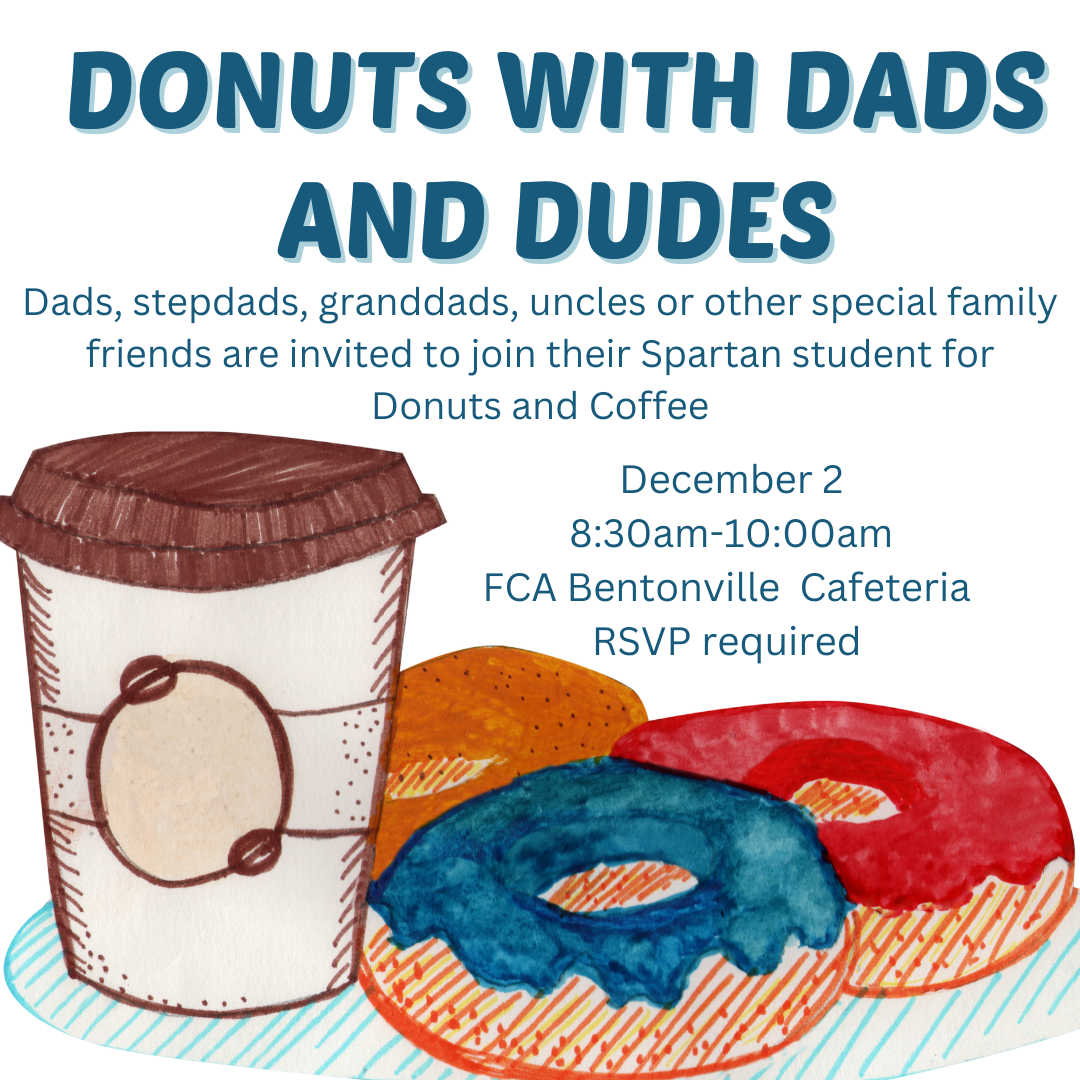 DONUTS WITH DADS AND DUDES

Dads, stepdads, granddads, uncles or other special family friends are invited to join their Spartan student for Donuts and Coffee

December 2
8:30am-10:00am
FCA Bentonville Cafeteria
RSVP required